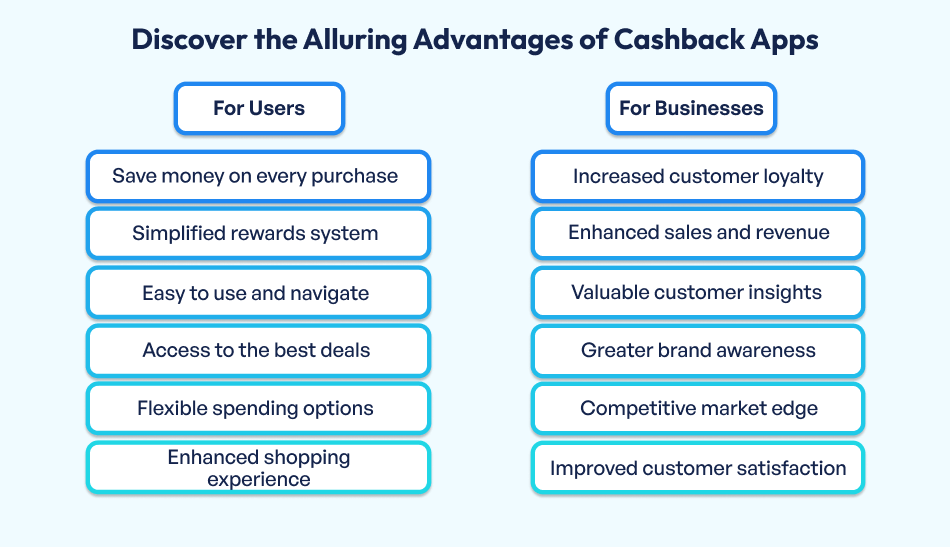 Discover the Alluring Advantages of Cashback Apps

For Users

Save money on every purchase

Simplified rewards system

Easy to use and navigate

Access to the best deals

Flexible spending options

Enhanced shopping experience

For Businesses

Increased customer loyalty

Enhanced sales and revenue

Valuable customer insights

Greater brand awareness

Competitive market edge

Improved customer satisfaction